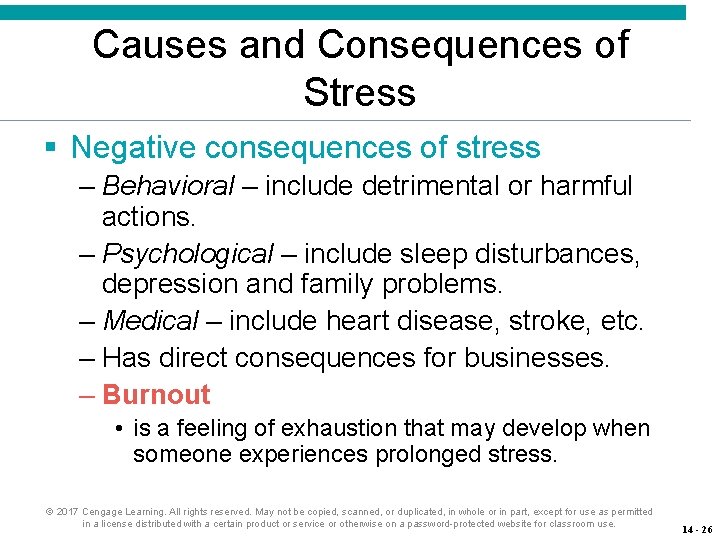 Causes and Consequences of Stress

▪ Negative consequences of stress

– Behavioral – include detrimental or harmful actions.

– Psychological – include sleep disturbances, depression and family problems.

– Medical – include heart disease, stroke, etc.

– Has direct consequences for businesses.

– Burnout

• is a feeling of exhaustion that may develop when someone experiences prolonged stress.

© 2017 Cengage Learning. All rights reserved. May not be copied, scanned, or duplicated, in whole or in part, except for use as permitted in a license distributed with a certain product or service or otherwise on a password-protected website for classroom use.

14 - 26